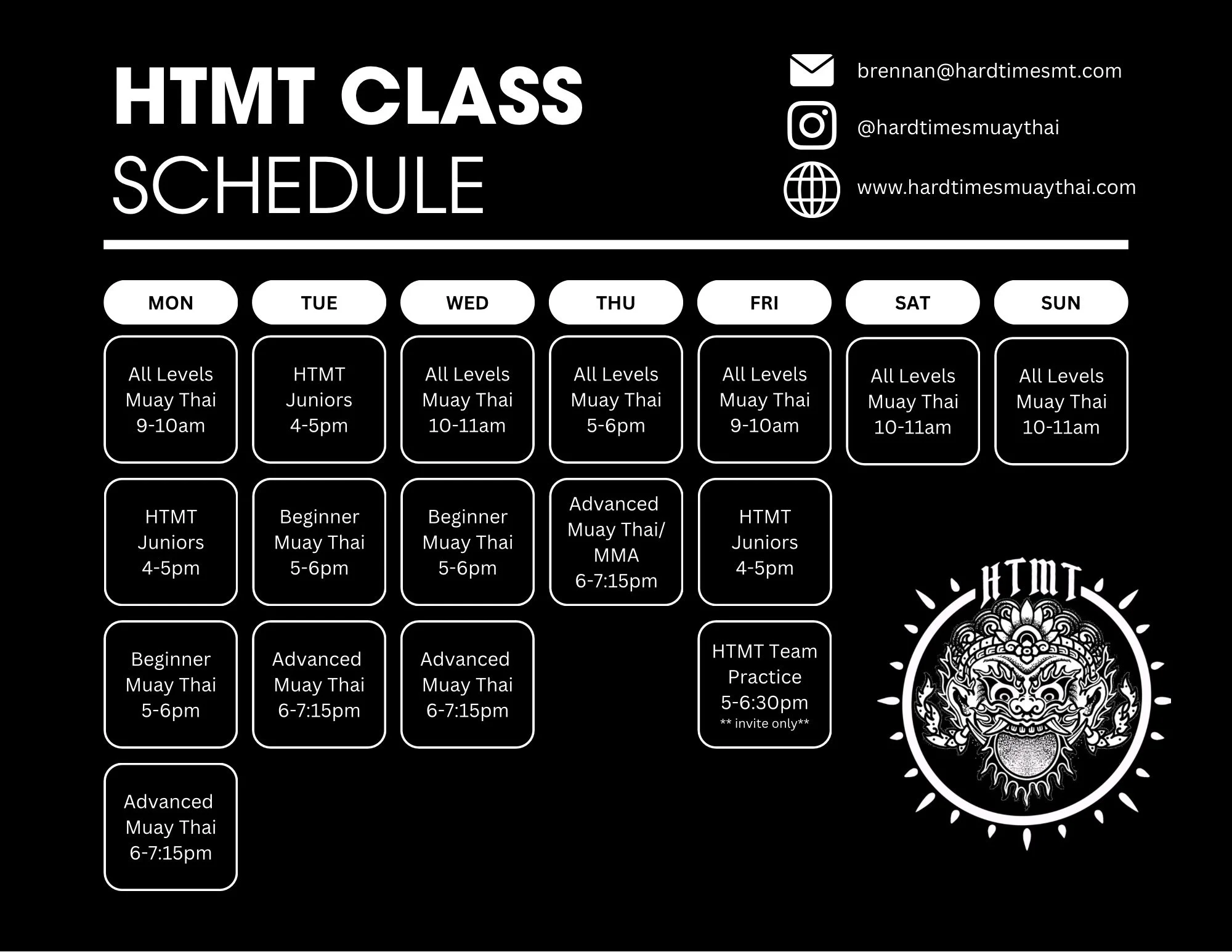 HTMT CLASS
SCHEDULE

brennan@hardtimesmt.com
@hardtimesmuaythai
www.hardtimesmuaythai.com

| MON | TUE | WED | THU | FRI | SAT | SUN |
|---|---|---|---|---|---|---|
| All Levels Muay Thai 9-10am | HTMT Juniors 4-5pm | All Levels Muay Thai 10-11am | All Levels Muay Thai 5-6pm | All Levels Muay Thai 9-10am | All Levels Muay Thai 10-11am | All Levels Muay Thai 10-11am |
| HTMT Juniors 4-5pm | Beginner Muay Thai 5-6pm | Beginner Muay Thai 5-6pm | Advanced Muay Thai/ MMA 6-7:15pm | HTMT Juniors 4-5pm | | |
| Beginner Muay Thai 5-6pm | Advanced Muay Thai 6-7:15pm | Advanced Muay Thai 6-7:15pm | | HTMT Team Practice 5-6:30pm ** invite only** | | |
| Advanced Muay Thai 6-7:15pm | | | | | | |

HTMT